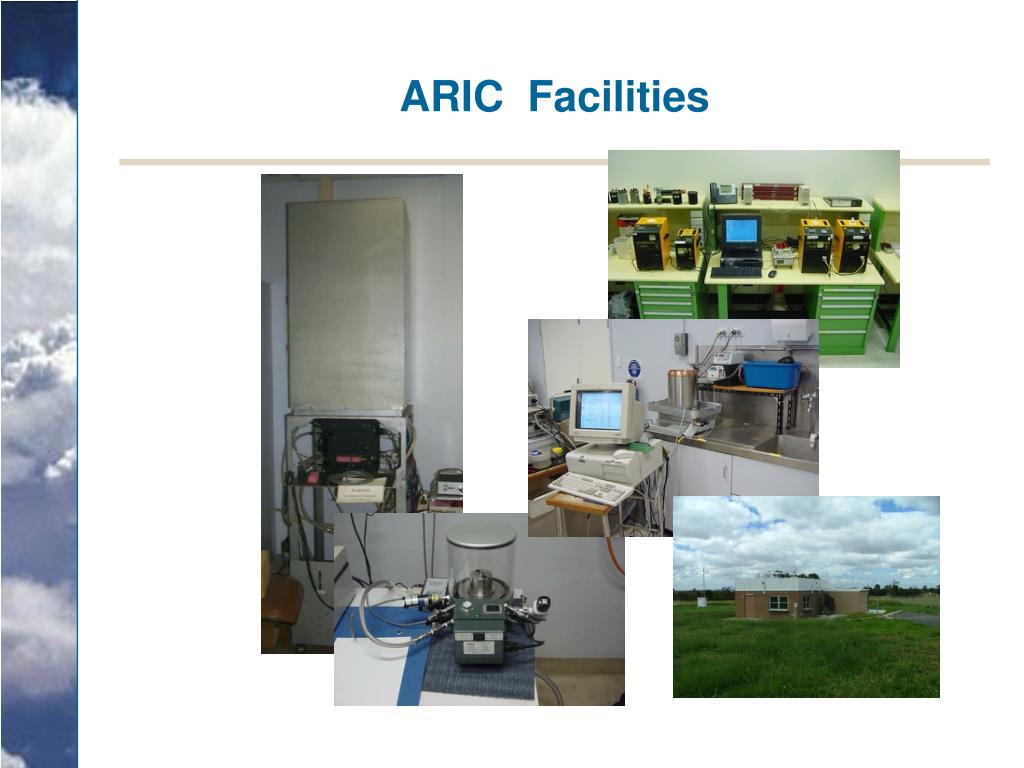 ARIC Facilities